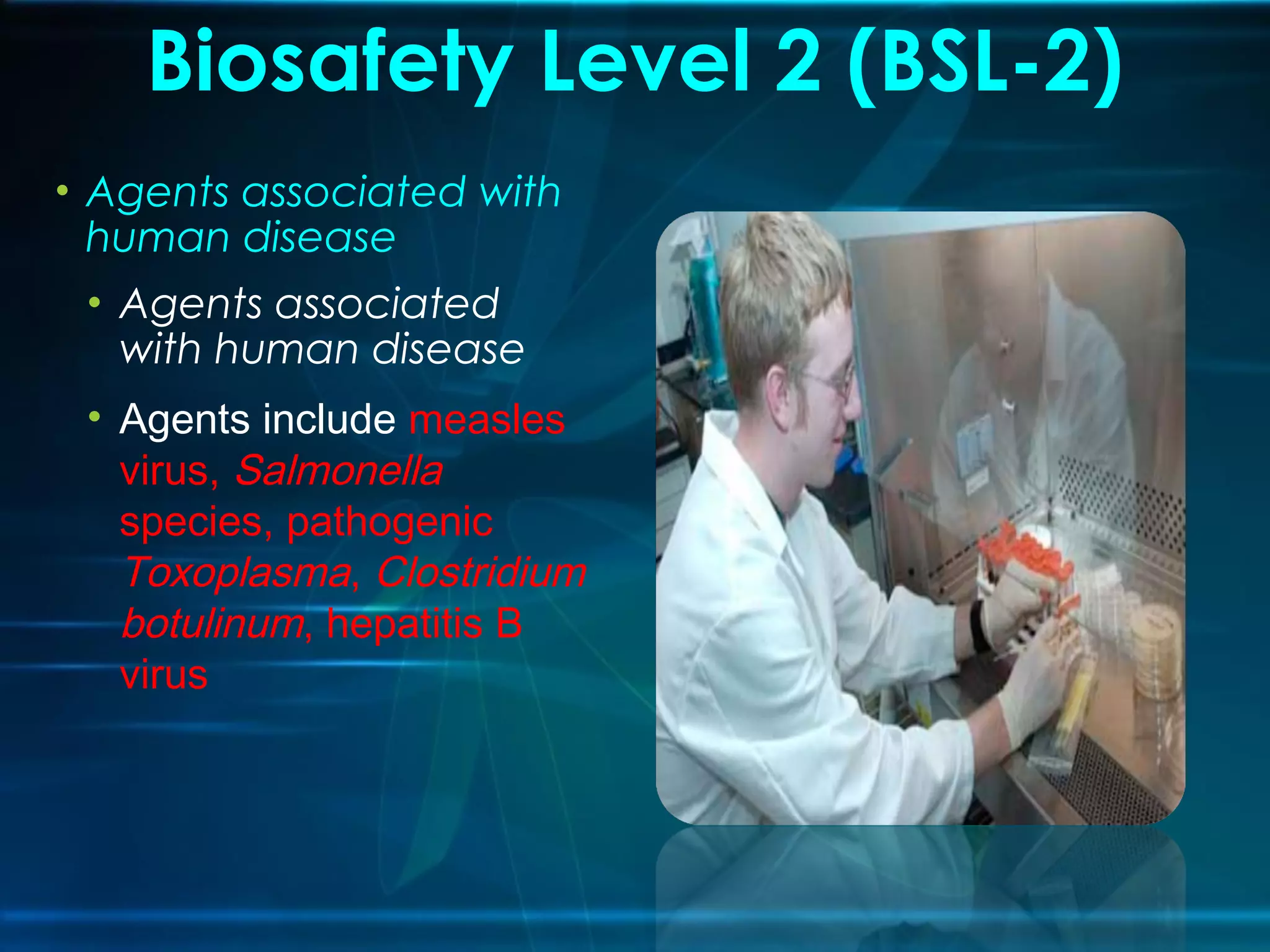 Biosafety Level 2 (BSL-2)

• Agents associated with human disease

• Agents associated with human disease

• Agents include measles virus, Salmonella species, pathogenic Toxoplasma, Clostridium botulinum, hepatitis B virus